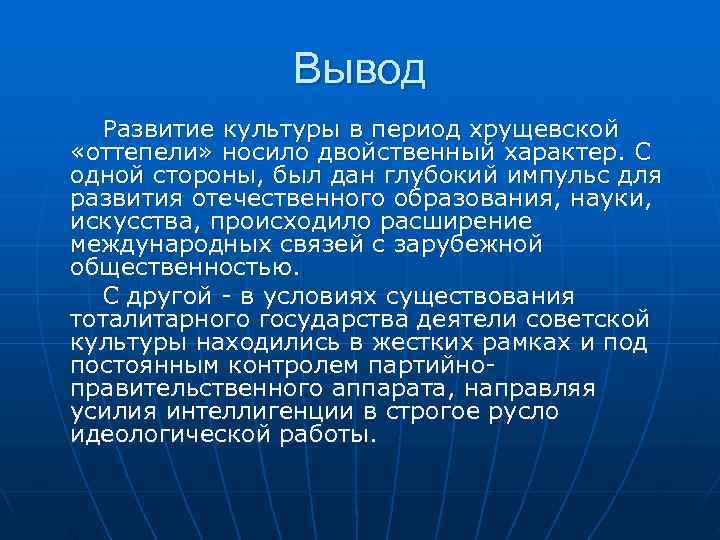 Вывод

Развитие культуры в период хрущевской «оттепели» носило двойственный характер. С одной стороны, был дан глубокий импульс для развития отечественного образования, науки, искусства, происходило расширение международных связей с зарубежной общественностью.

С другой - в условиях существования тоталитарного государства деятели советской культуры находились в жестких рамках и под постоянным контролем партийно-правительственного аппарата, направляя усилия интеллигенции в строгое русло идеологической работы.